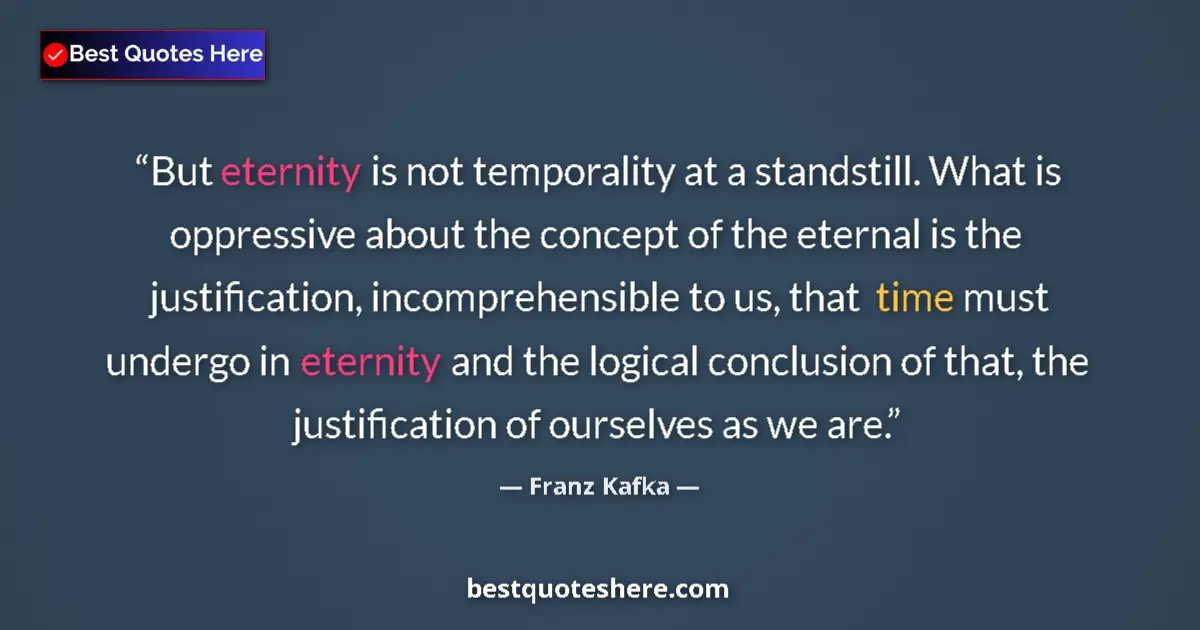 Best Quotes Here

“But eternity is not temporality at a standstill. What is oppressive about the concept of the eternal is the justification, incomprehensible to us, that time must undergo in eternity and the logical conclusion of that, the justification of ourselves as we are.”

— Franz Kafka —

bestquoteshere.com